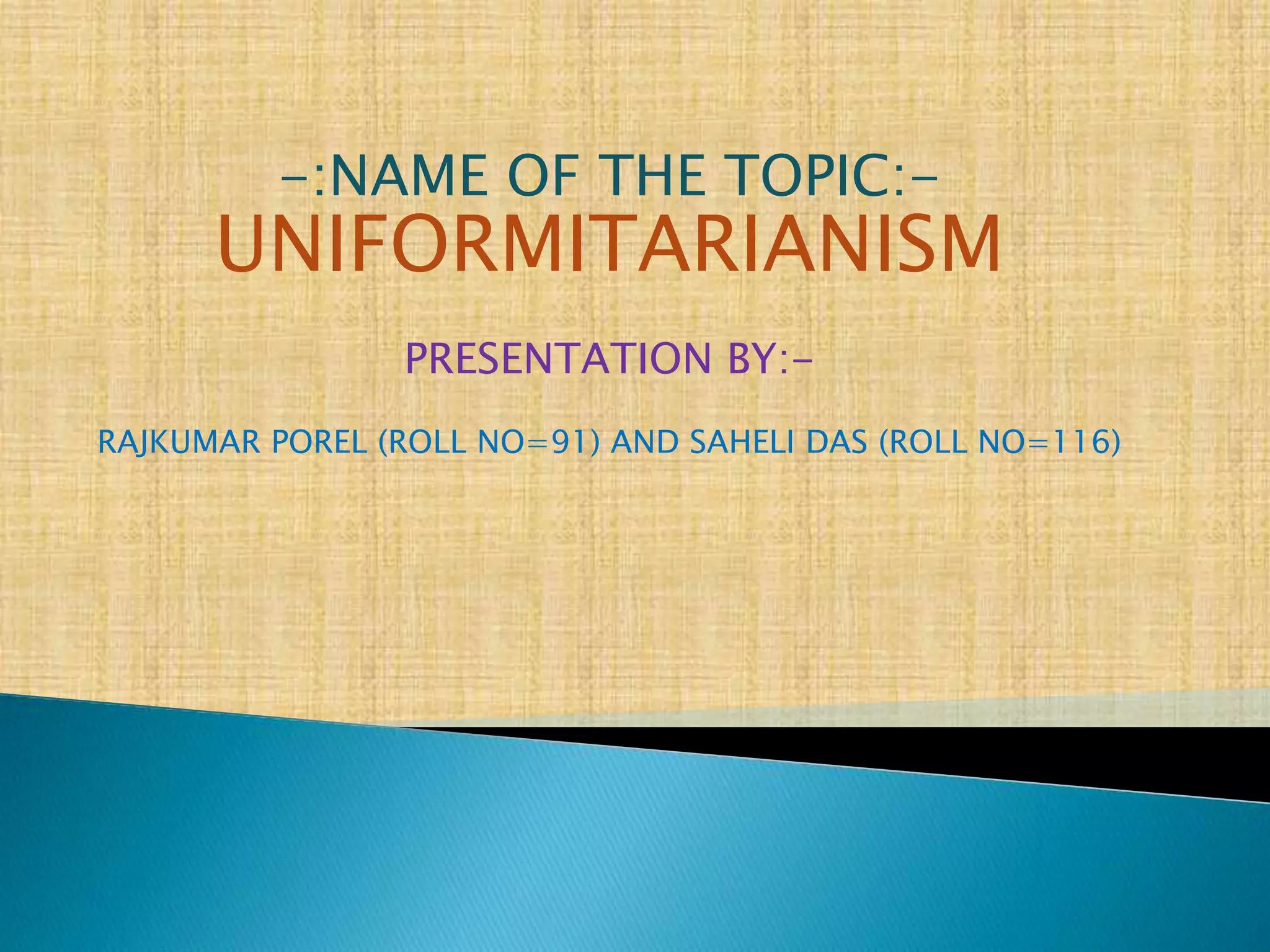 -:NAME OF THE TOPIC:-
UNIFORMITARIANISM

PRESENTATION BY:-

RAJKUMAR POREL (ROLL NO=91) AND SAHELI DAS (ROLL NO=116)